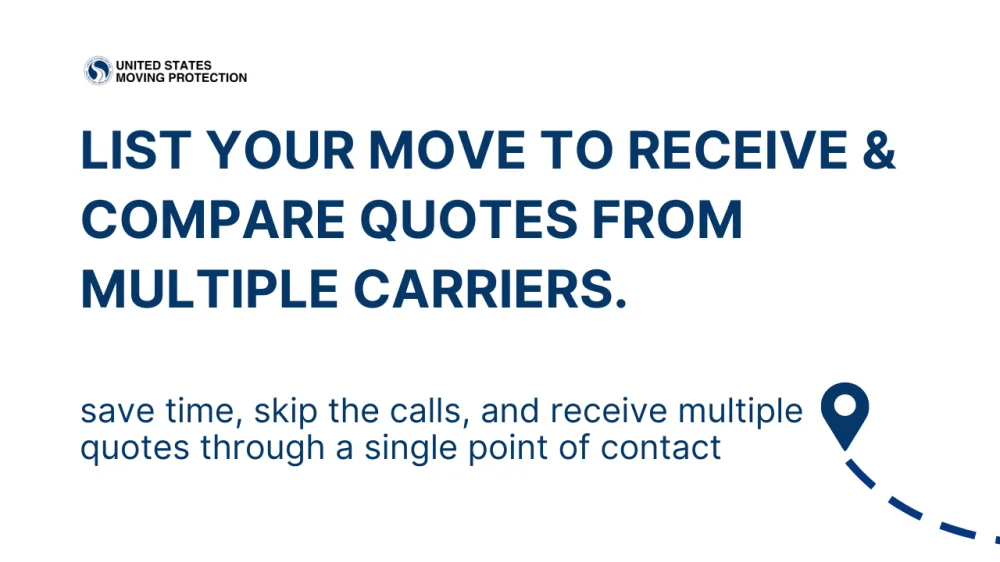 UNITED STATES
MOVING PROTECTION

LIST YOUR MOVE TO RECEIVE & COMPARE QUOTES FROM MULTIPLE CARRIERS.

save time, skip the calls, and receive multiple quotes through a single point of contact